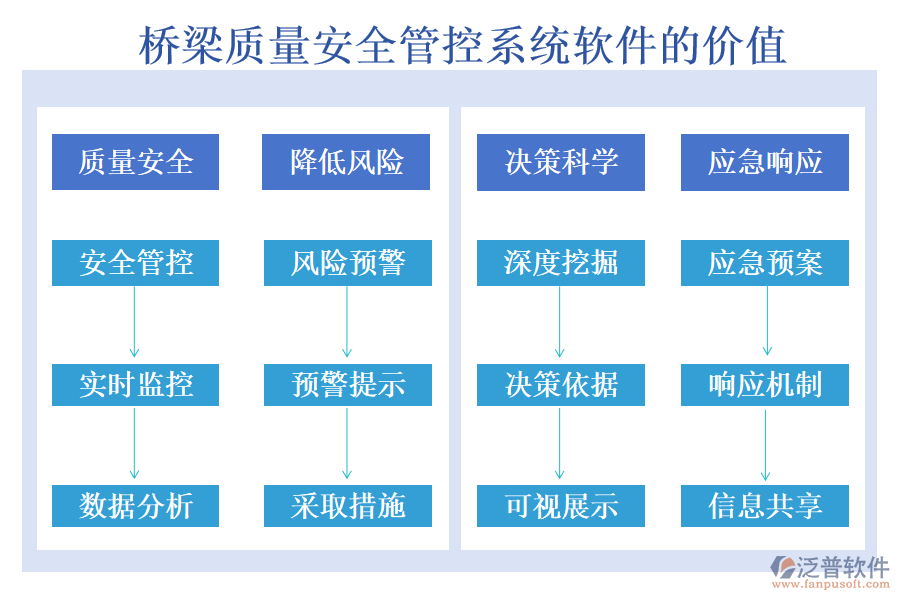 桥梁质量安全管控系统软件的价值

质量安全
安全管控
实时监控
数据分析

降低风险
风险预警
预警提示
采取措施

决策科学
深度挖掘
决策依据
可视展示

应急响应
应急预案
响应机制
信息共享

泛普软件
www.fanpusoft.com